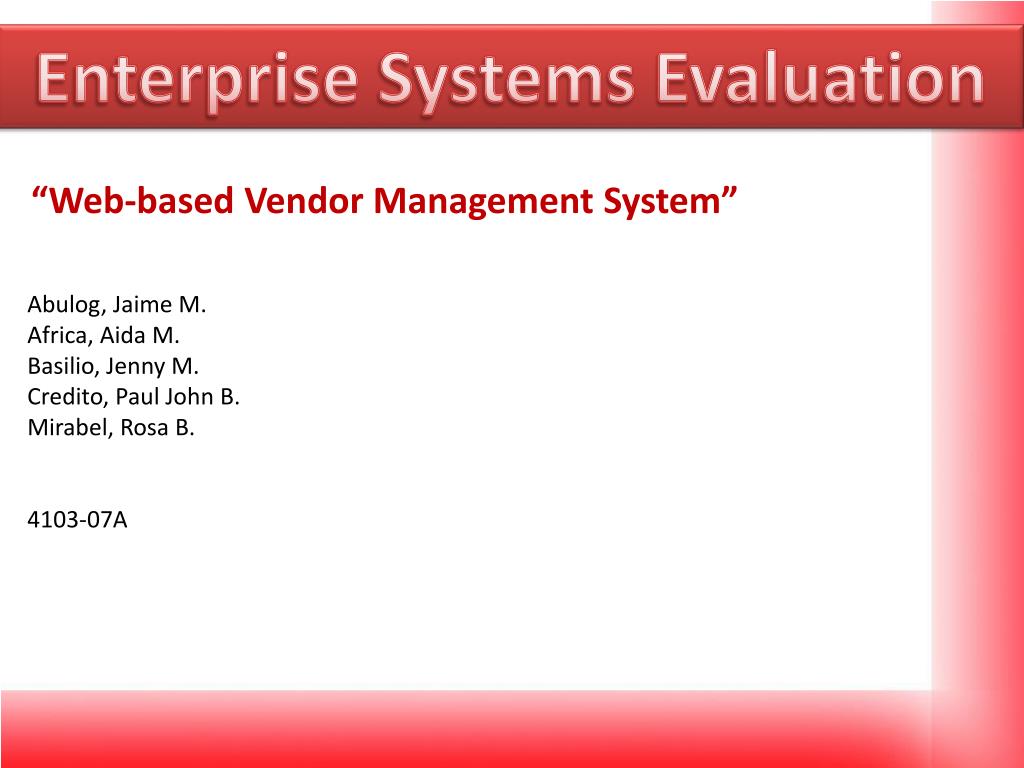 Enterprise Systems Evaluation

“Web-based Vendor Management System”

Abulog, Jaime M.
Africa, Aida M.
Basilio, Jenny M.
Credito, Paul John B.
Mirabel, Rosa B.

4103-07A